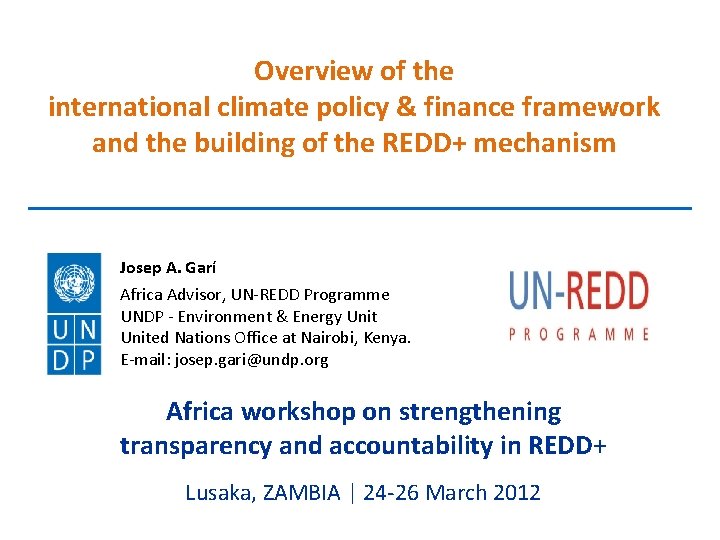 Overview of the
international climate policy & finance framework
and the building of the REDD+ mechanism

U N D P

Josep A. Garí
Africa Advisor, UN-REDD Programme
UNDP - Environment & Energy Unit
United Nations Office at Nairobi, Kenya.
E-mail: josep.gari@undp.org

UN-REDD
PROGRAMME

Africa workshop on strengthening
transparency and accountability in REDD+

Lusaka, ZAMBIA | 24-26 March 2012